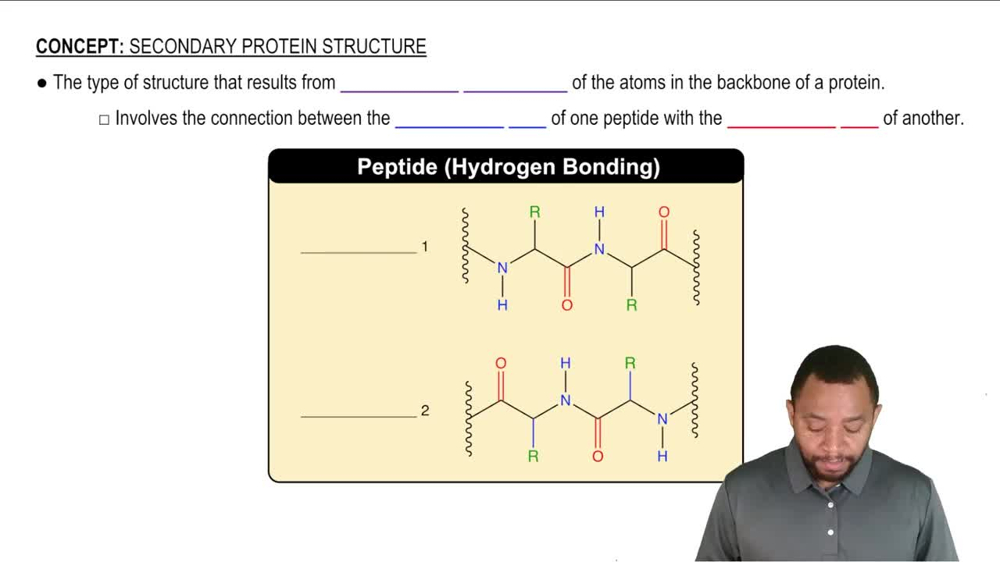 CONCEPT: SECONDARY PROTEIN STRUCTURE

● The type of structure that results from ____________ ____________ of the atoms in the backbone of a protein.

□ Involves the connection between the ____________ ____ of one peptide with the ____________ ____ of another.

Peptide (Hydrogen Bonding)

____________ 1

R H O
N N
H O R

____________ 2

O H R
N N
R O H